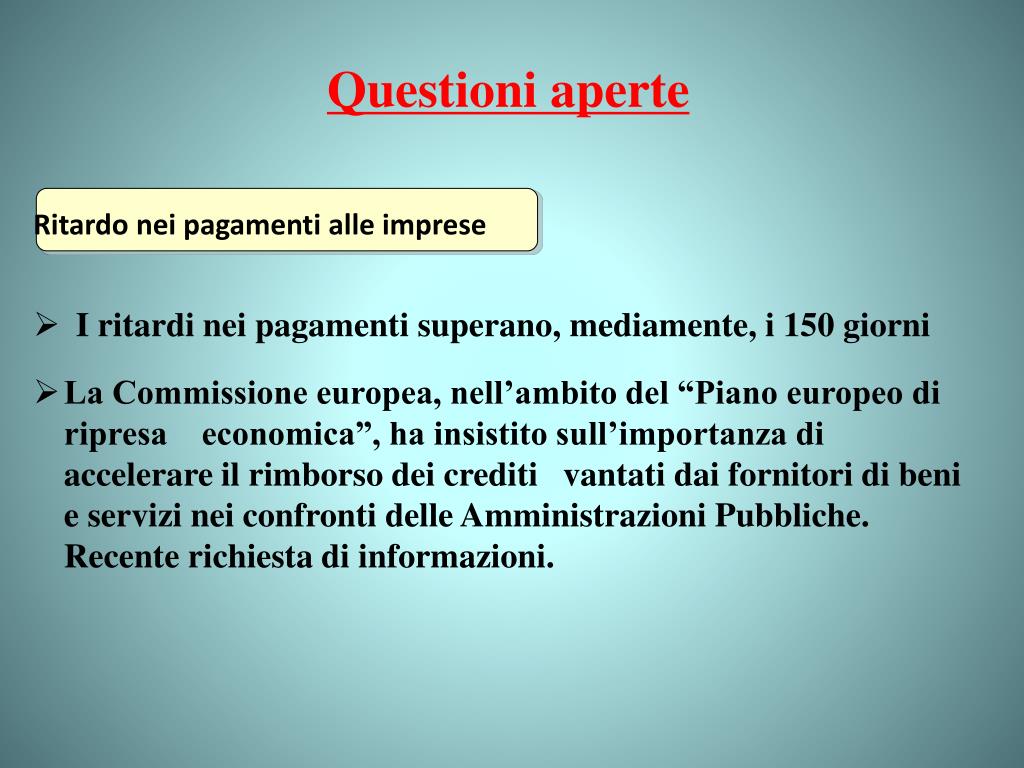 Questioni aperte

Ritardo nei pagamenti alle imprese

➢ I ritardi nei pagamenti superano, mediamente, i 150 giorni

➢ La Commissione europea, nell’ambito del “Piano europeo di ripresa economica”, ha insistito sull’importanza di accelerare il rimborso dei crediti vantati dai fornitori di beni e servizi nei confronti delle Amministrazioni Pubbliche. Recente richiesta di informazioni.